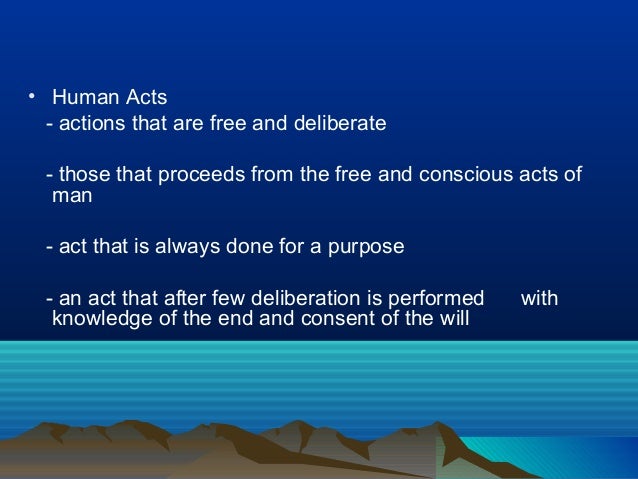 • Human Acts
- actions that are free and deliberate

- those that proceeds from the free and conscious acts of man

- act that is always done for a purpose

- an act that after few deliberation is performed with knowledge of the end and consent of the will